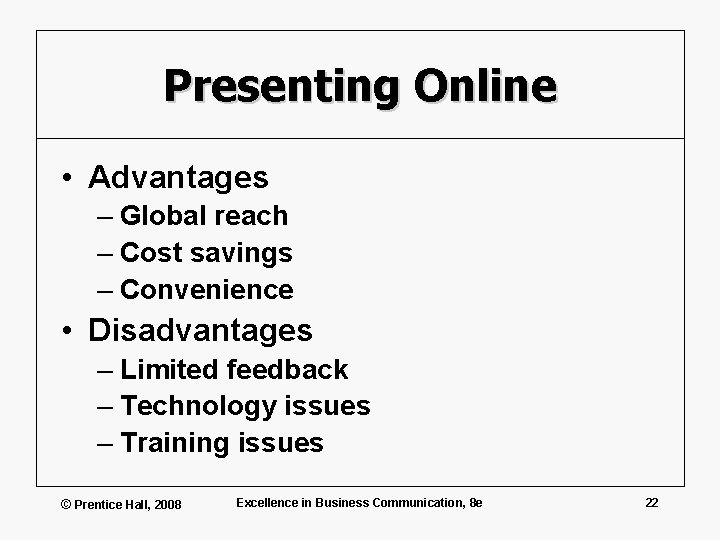 Presenting Online

• Advantages
– Global reach
– Cost savings
– Convenience
• Disadvantages
– Limited feedback
– Technology issues
– Training issues

© Prentice Hall, 2008 Excellence in Business Communication, 8e 22